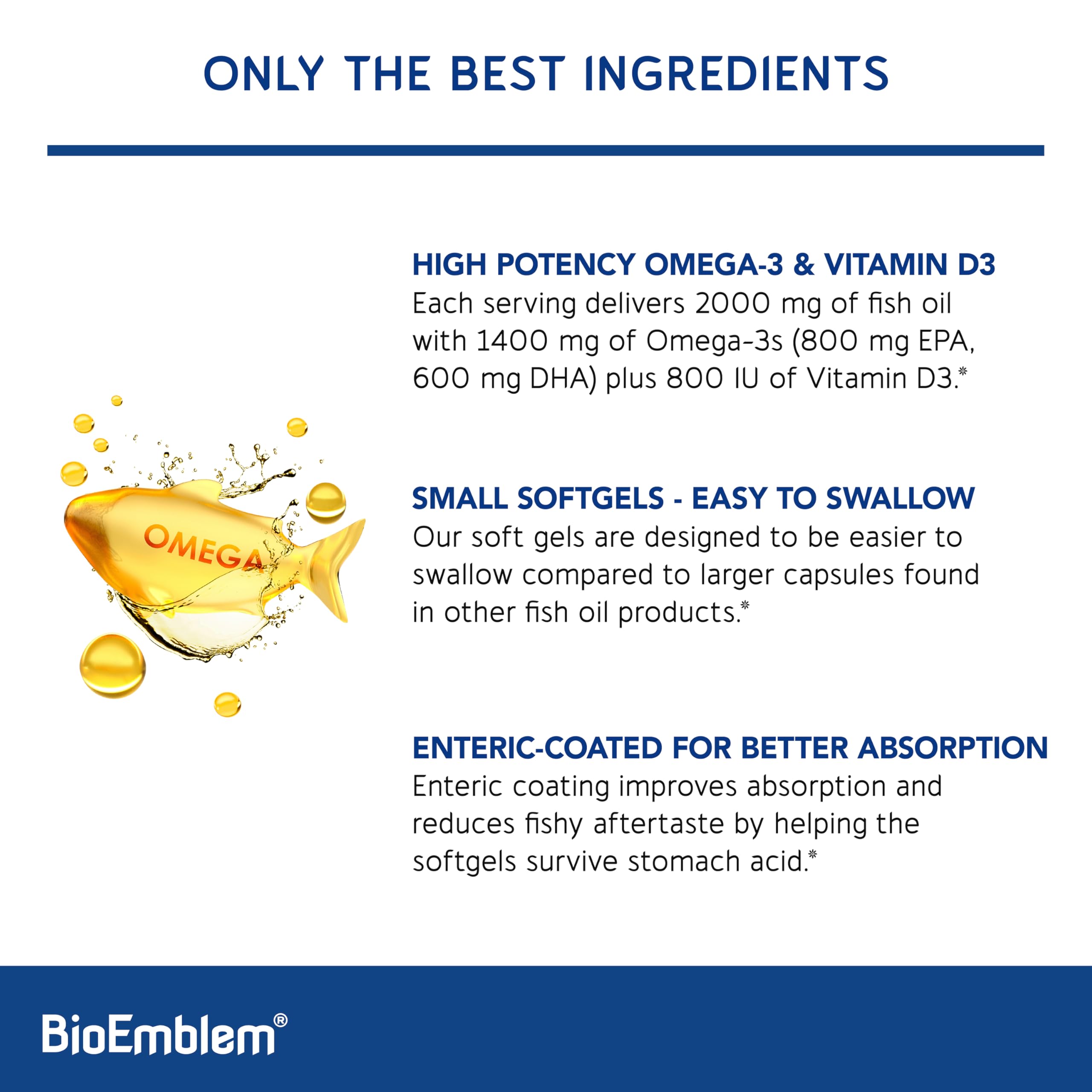 ONLY THE BEST INGREDIENTS

OMEGA

HIGH POTENCY OMEGA-3 & VITAMIN D3
Each serving delivers 2000 mg of fish oil with 1400 mg of Omega-3s (800 mg EPA, 600 mg DHA) plus 800 IU of Vitamin D3.*

SMALL SOFTGELS - EASY TO SWALLOW
Our soft gels are designed to be easier to swallow compared to larger capsules found in other fish oil products.*

ENTERIC-COATED FOR BETTER ABSORPTION
Enteric coating improves absorption and reduces fishy aftertaste by helping the softgels survive stomach acid.*

BioEmblem®